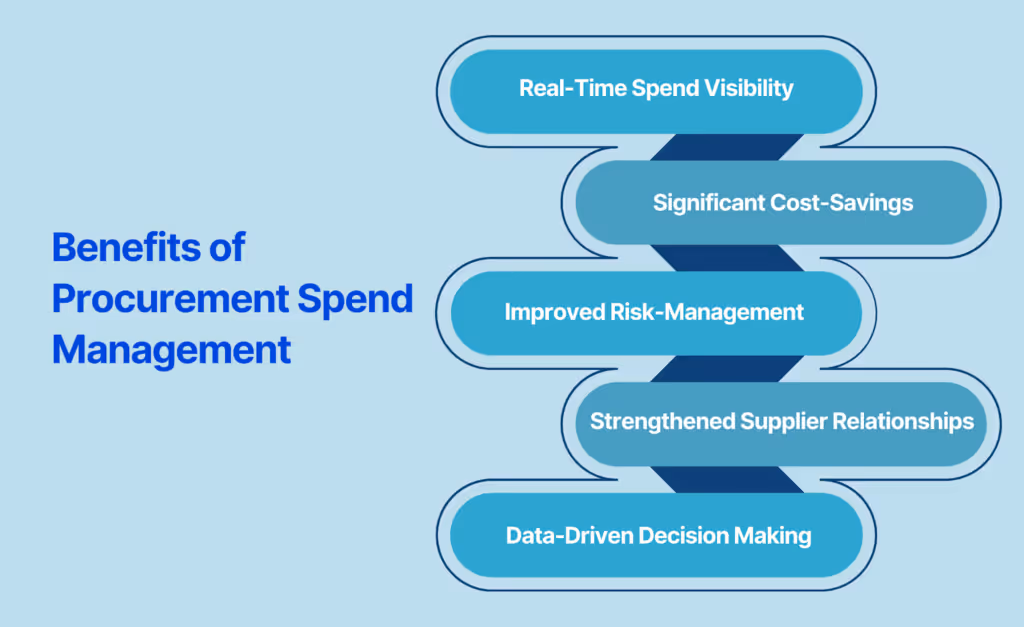 Benefits of Procurement Spend Management

Real-Time Spend Visibility

Significant Cost-Savings

Improved Risk-Management

Strengthened Supplier Relationships

Data-Driven Decision Making